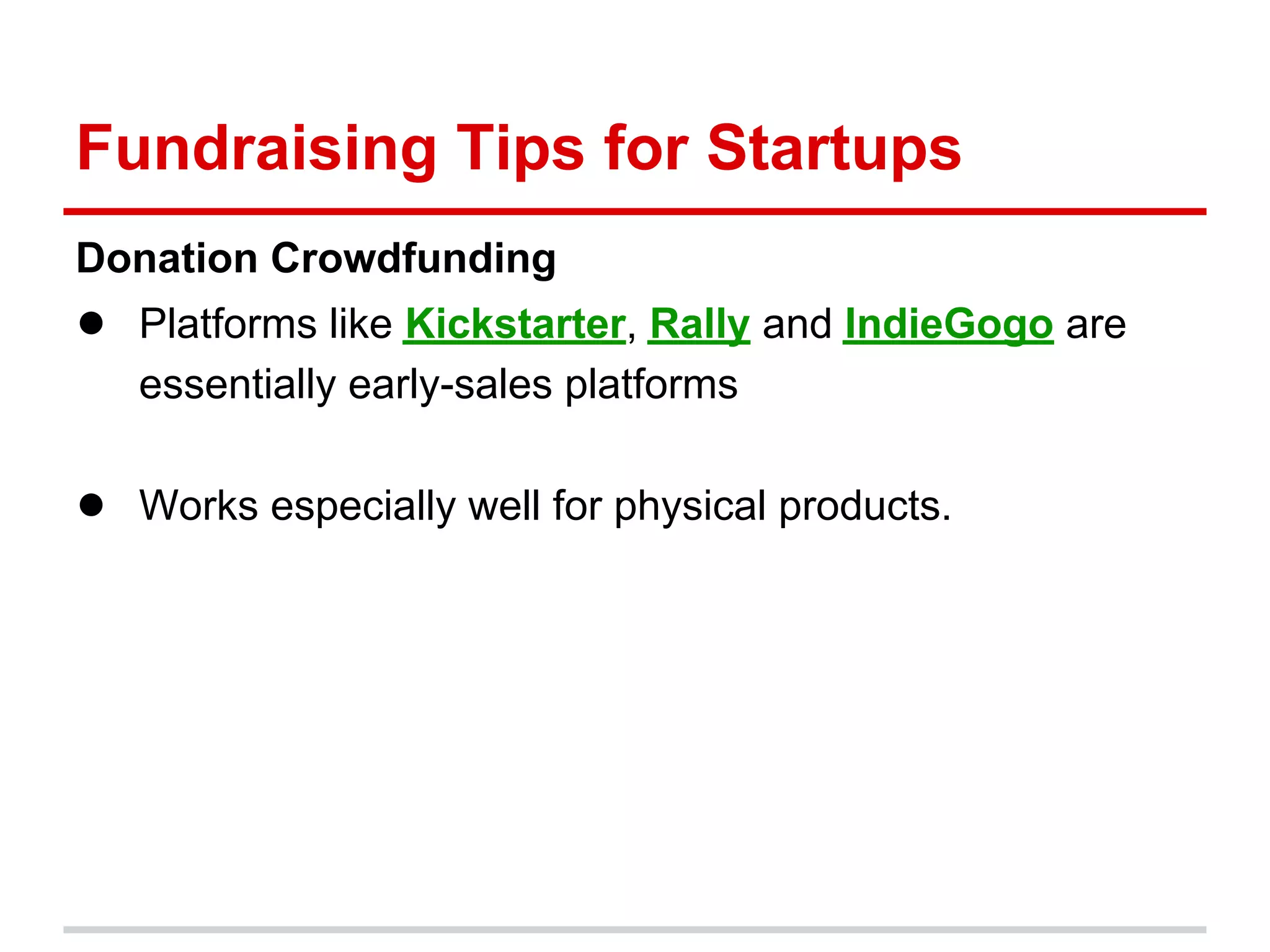 Fundraising Tips for Startups

Donation Crowdfunding

● Platforms like Kickstarter, Rally and IndieGogo are essentially early-sales platforms

● Works especially well for physical products.